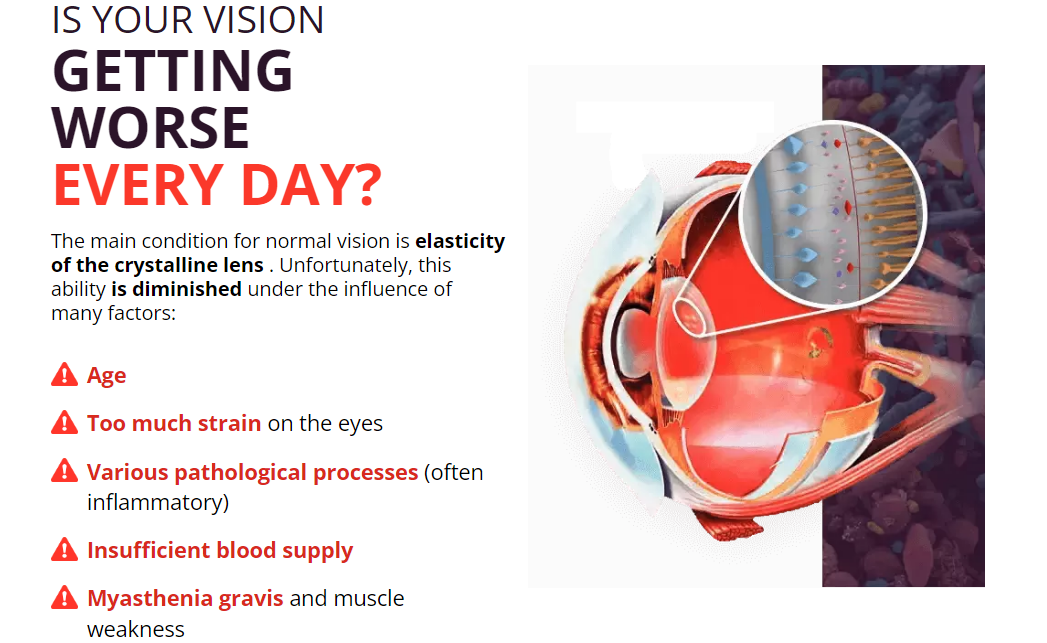 IS YOUR VISION
GETTING WORSE
EVERY DAY?

The main condition for normal vision is elasticity of the crystalline lens . Unfortunately, this ability is diminished under the influence of many factors:

Age

Too much strain on the eyes

Various pathological processes (often inflammatory)

Insufficient blood supply

Myasthenia gravis and muscle weakness